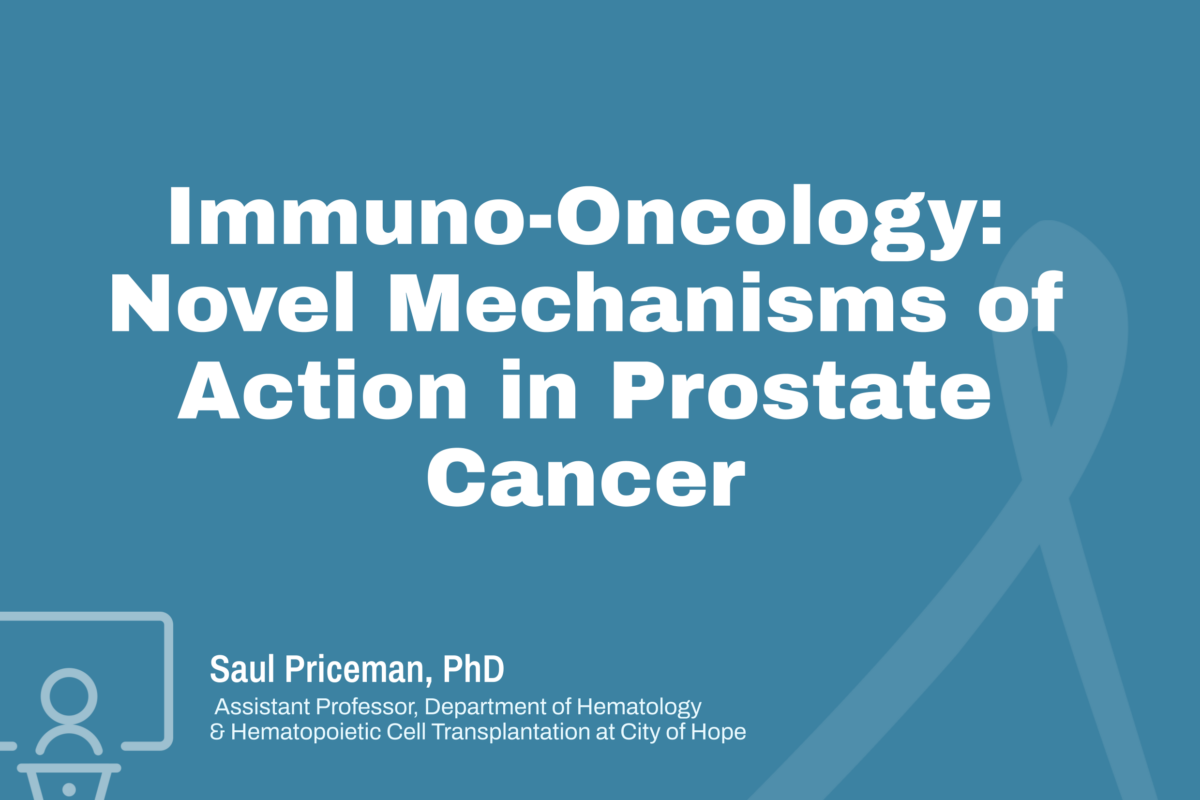 Immuno-Oncology: Novel Mechanisms of Action in Prostate Cancer

Saul Priceman, PhD

Assistant Professor, Department of Hematology & Hematopoietic Cell Transplantation at City of Hope